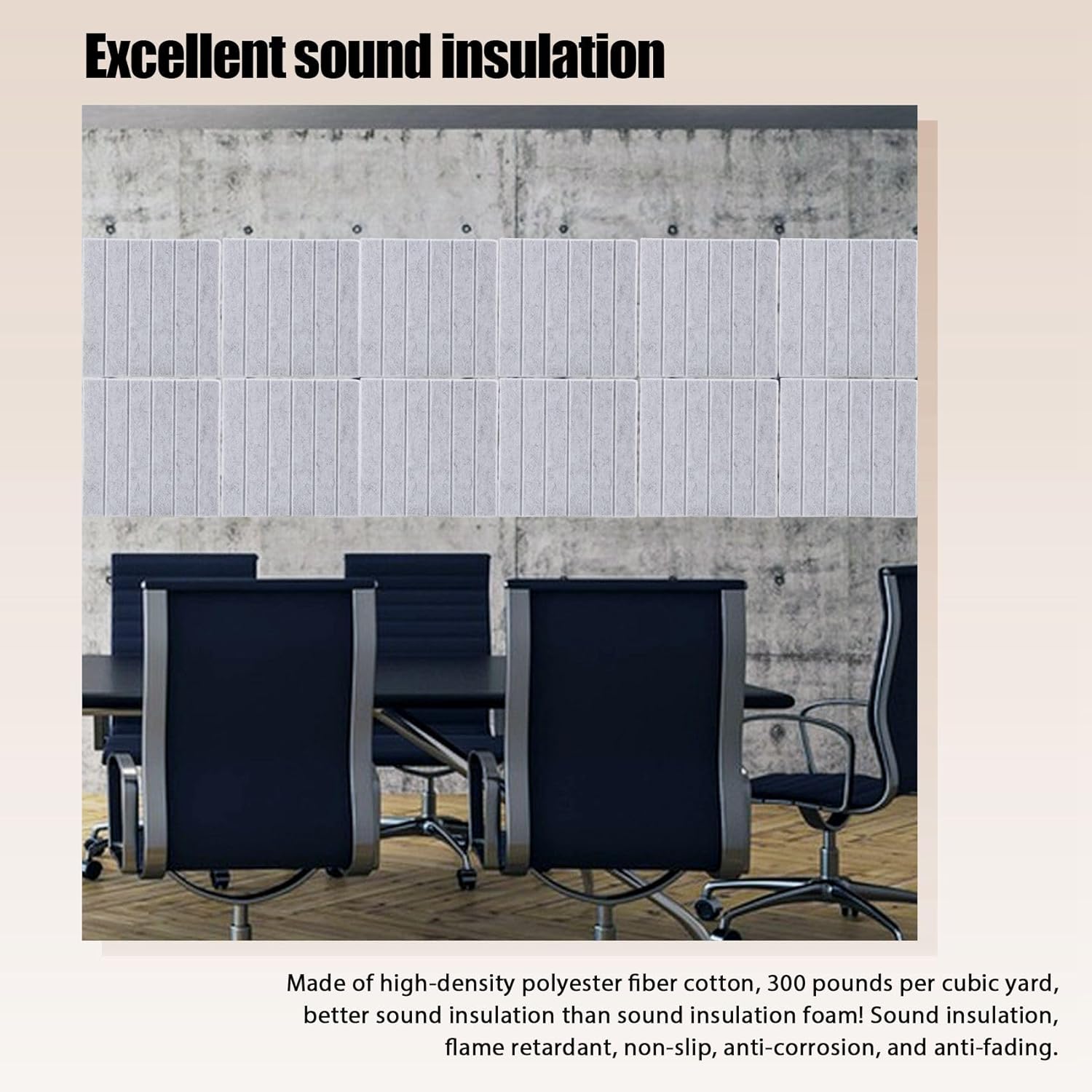 Excellent sound insulation

Made of high-density polyester fiber cotton, 300 pounds per cubic yard, better sound insulation than sound insulation foam! Sound insulation, flame retardant, non-slip, anti-corrosion, and anti-fading.